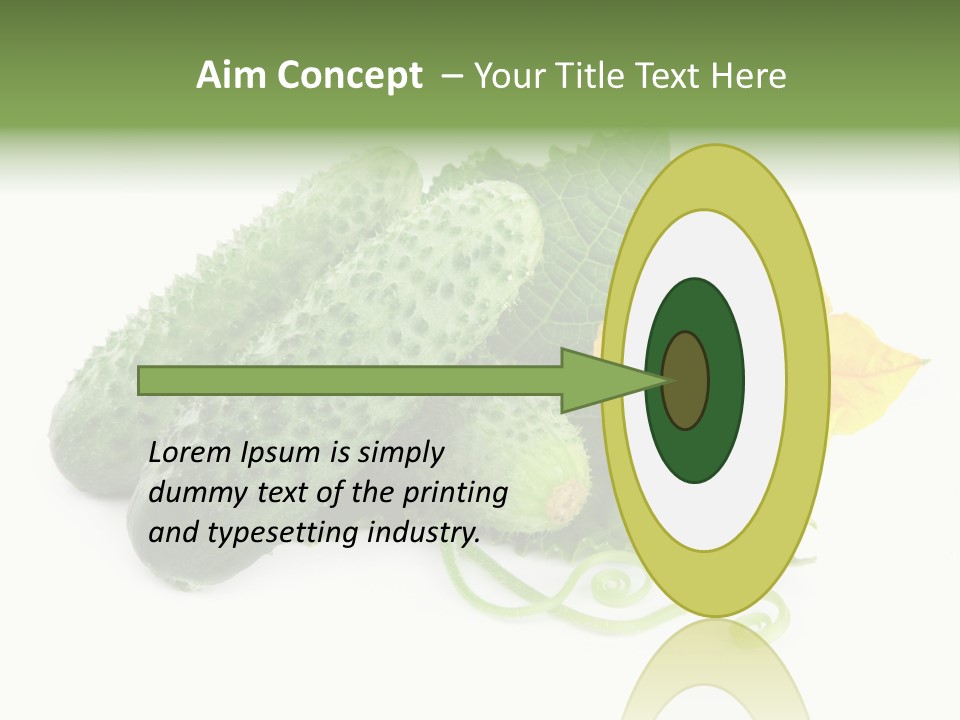 Aim Concept – Your Title Text Here

Lorem Ipsum is simply dummy text of the printing and typesetting industry.